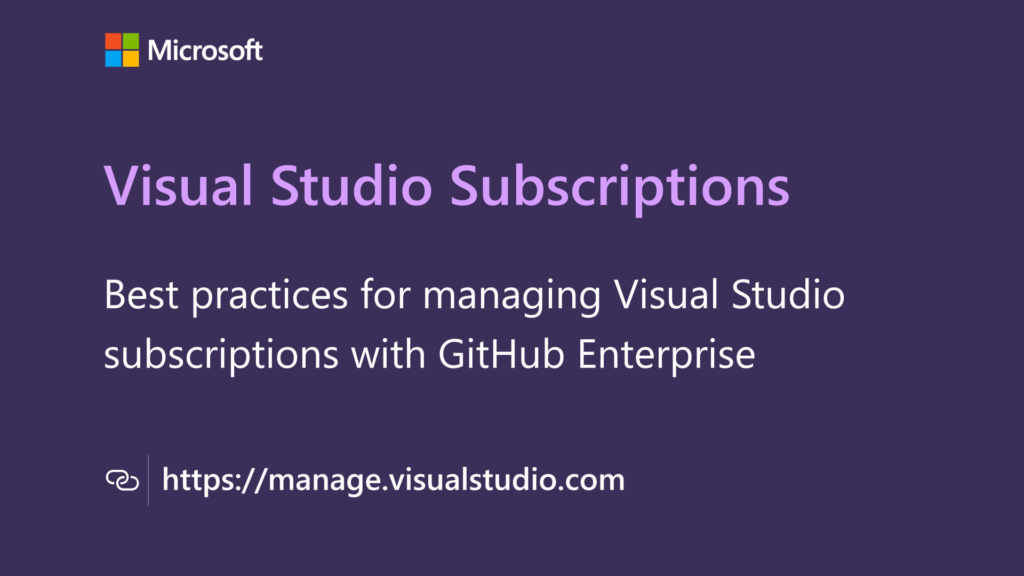 Microsoft

Visual Studio Subscriptions

Best practices for managing Visual Studio subscriptions with GitHub Enterprise

https://manage.visualstudio.com